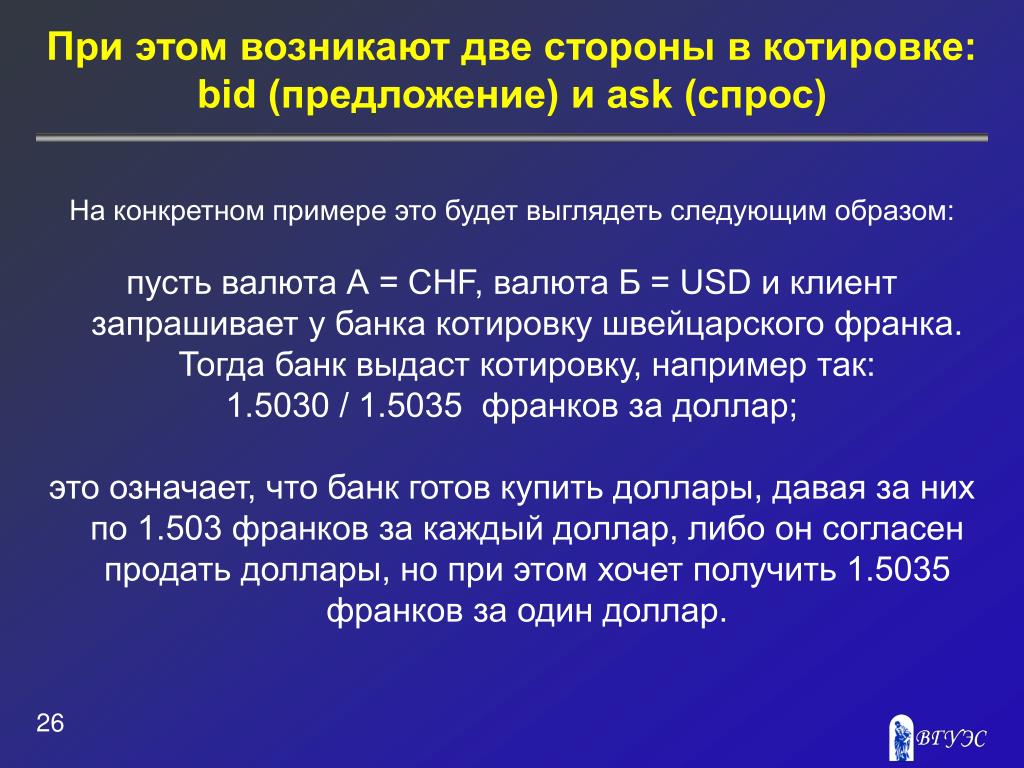 При этом возникают две стороны в котировке: bid (предложение) и ask (спрос)

На конкретном примере это будет выглядеть следующим образом:

пусть валюта А = CHF, валюта Б = USD и клиент запрашивает у банка котировку швейцарского франка. Тогда банк выдаст котировку, например так:
1.5030 / 1.5035 франков за доллар;

это означает, что банк готов купить доллары, давая за них по 1.503 франков за каждый доллар, либо он согласен продать доллары, но при этом хочет получить 1.5035 франков за один доллар.

26

ВГУЭС